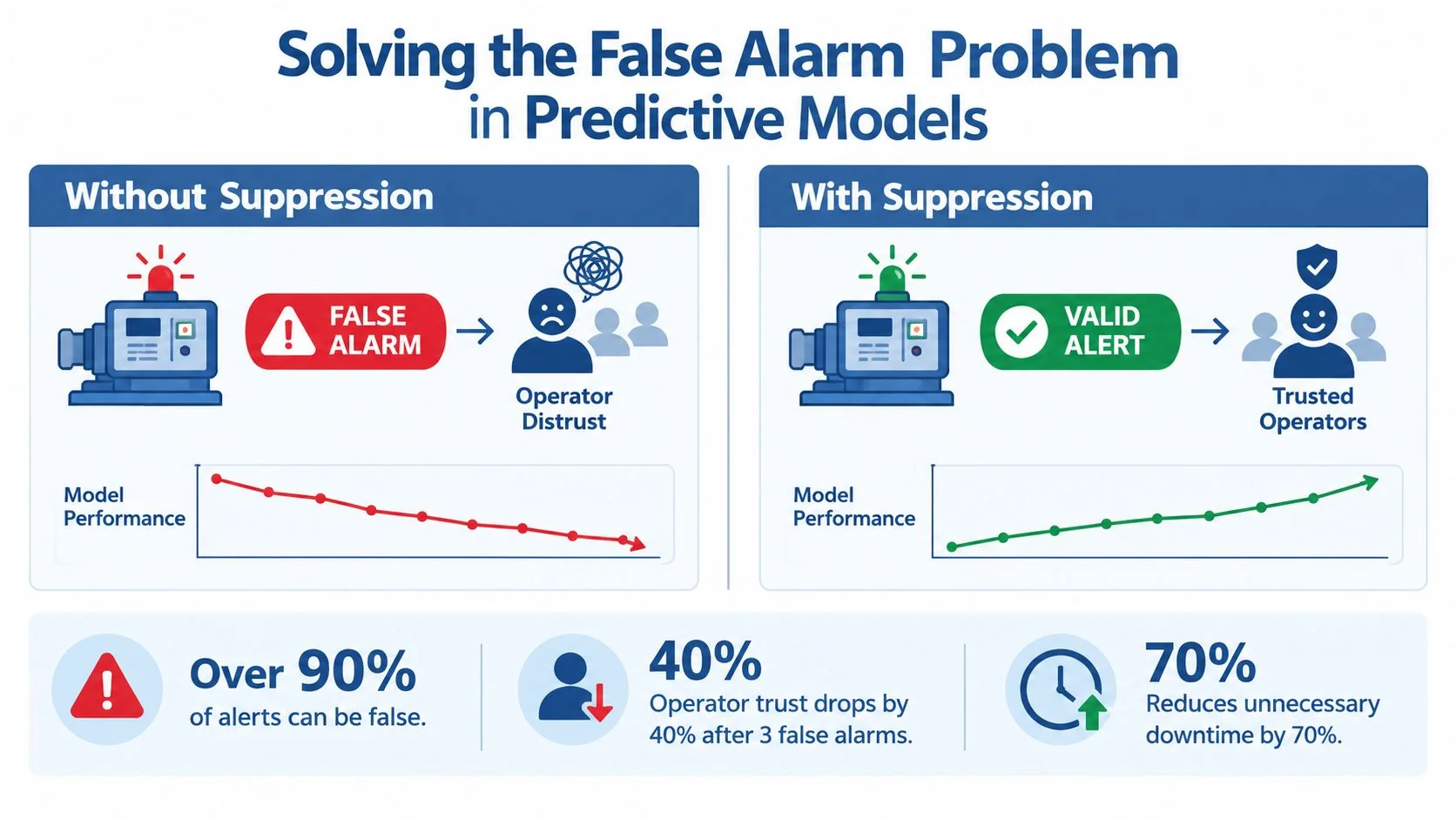 Solving the False Alarm Problem in Predictive Models

Without Suppression

FALSE ALARM

Operator Distrust

Model Performance

With Suppression

VALID ALERT

Trusted Operators

Model Performance

Over 90%
of alerts can be false.

40%
Operator trust drops by 40% after 3 false alarms.

70%
Reduces unnecessary downtime by 70%.